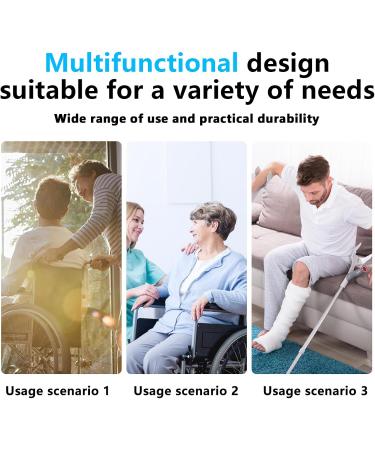 Multifunctional design suitable for a variety of needs

Wide range of use and practical durability

Usage scenario 1

Usage scenario 2

Usage scenario 3